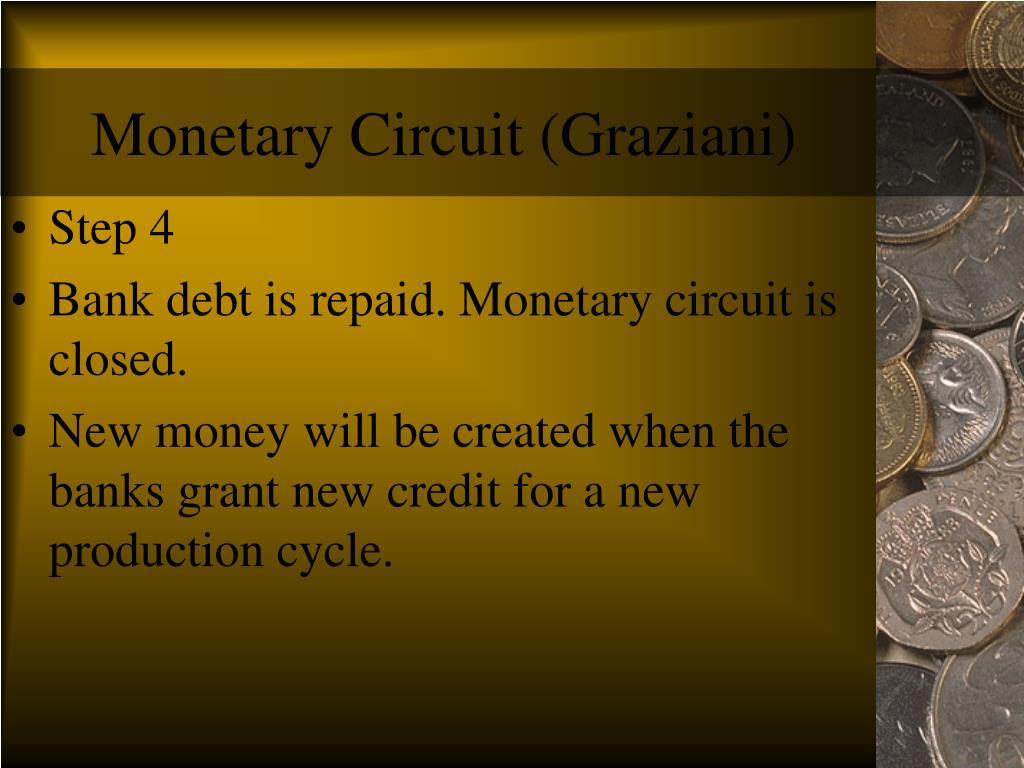 Monetary Circuit (Graziani)

• Step 4
• Bank debt is repaid. Monetary circuit is closed.
• New money will be created when the banks grant new credit for a new production cycle.